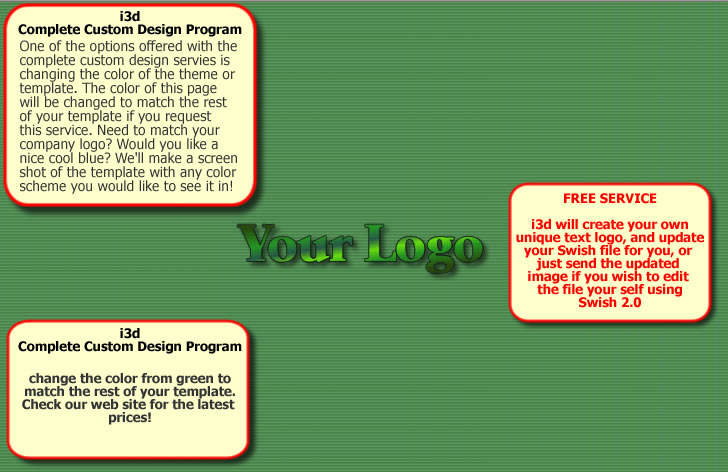 i3d
Complete Custom Design Program

One of the options offered with the complete custom design servies is changing the color of the theme or template. The color of this page will be changed to match the rest of your template if you request this service. Need to match your company logo? Would you like a nice cool blue? We'll make a screen shot of the template with any color scheme you would like to see it in!

Your Logo

FREE SERVICE

i3d will create your own unique text logo, and update your Swish file for you, or just send the updated image if you wish to edit the file your self using Swish 2.0

i3d
Complete Custom Design Program

change the color from green to match the rest of your template. Check our web site for the latest prices!